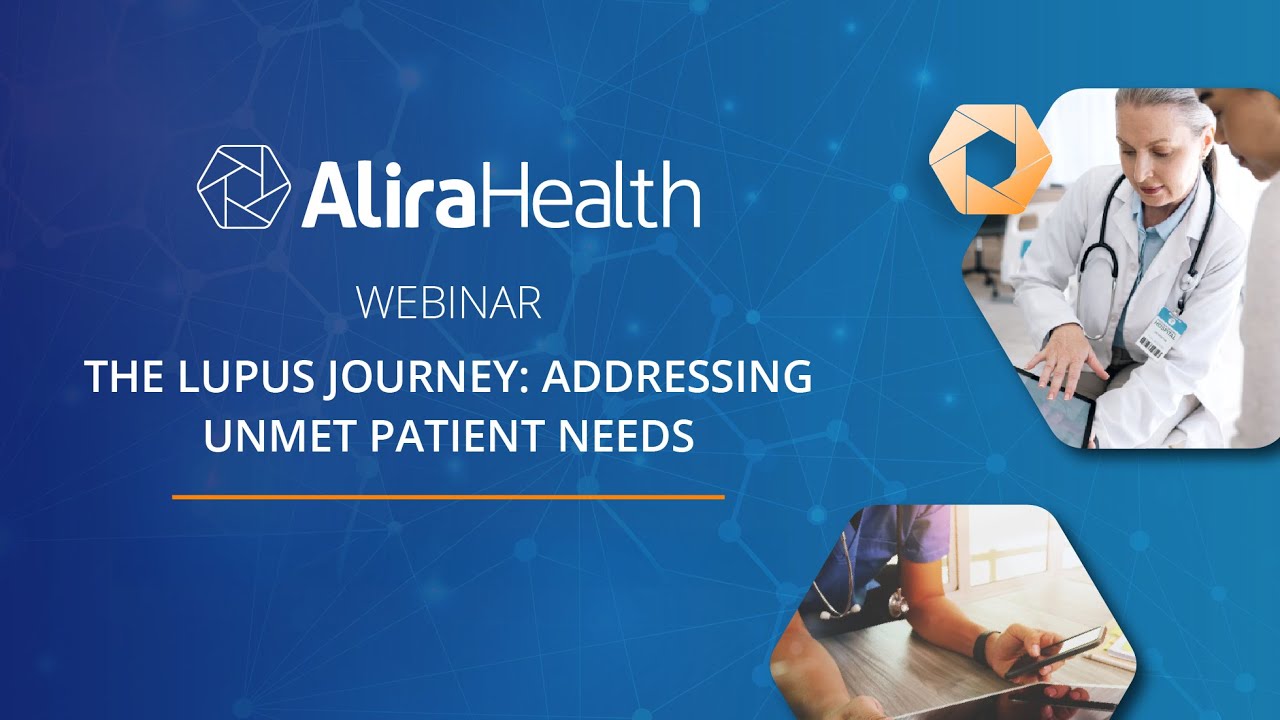 AliraHealth

WEBINAR

THE LUPUS JOURNEY: ADDRESSING UNMET PATIENT NEEDS